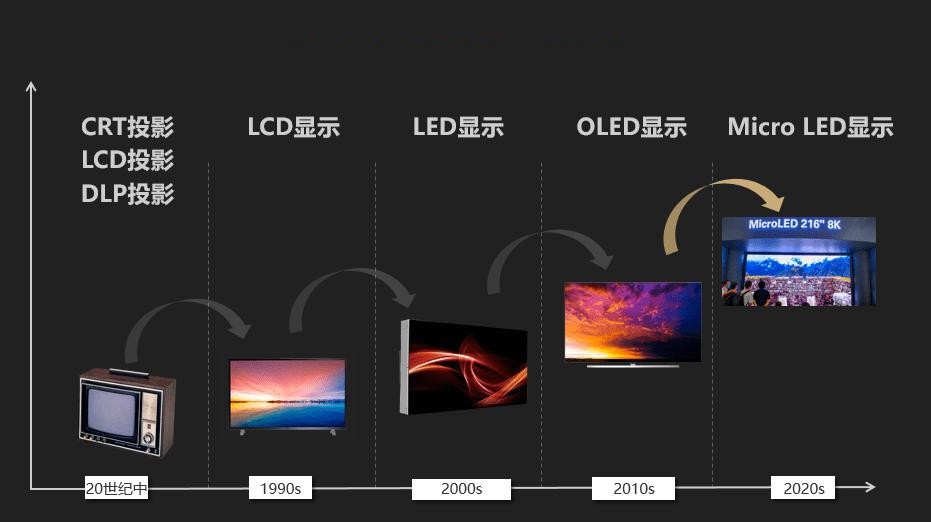 CRT投影
LCD投影
DLP投影

LCD显示

LED显示

OLED显示

Micro LED显示

MicroLED 216" 8K

20世纪中

1990s

2000s

2010s

2020s